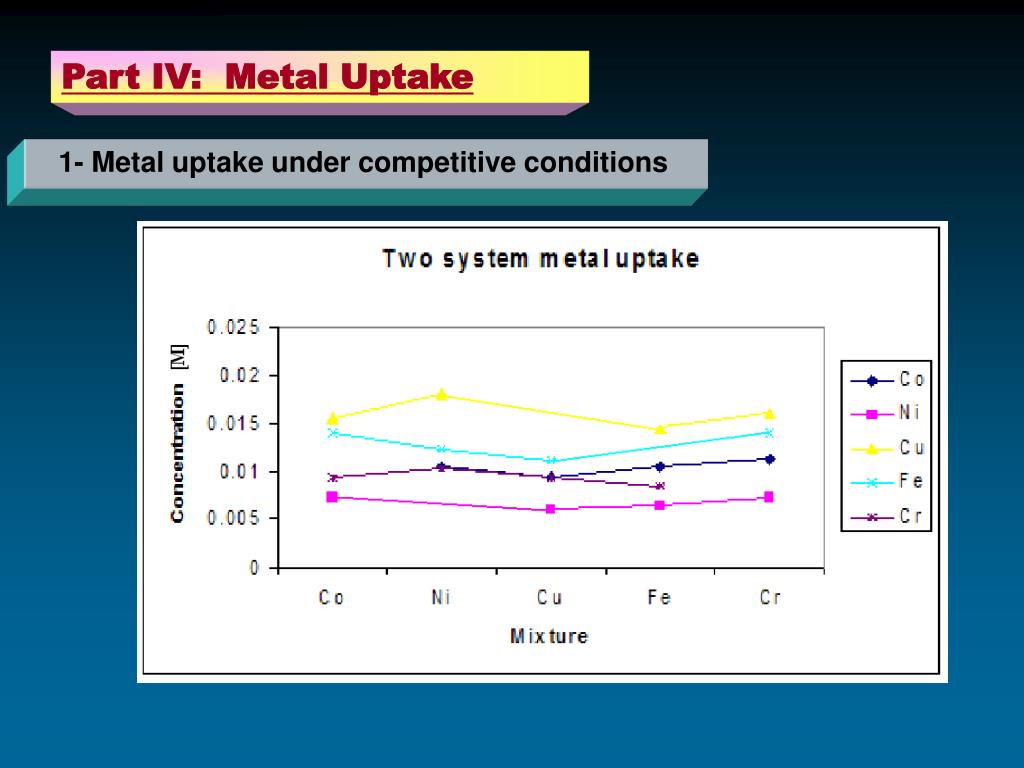 Part IV: Metal Uptake

1- Metal uptake under competitive conditions

Two system metal uptake

Concentration [M]

0.025
0.02
0.015
0.01
0.005
0

Co
Ni
Cu
Fe
Cr

Mixture

Co
Ni
Cu
Fe
Cr